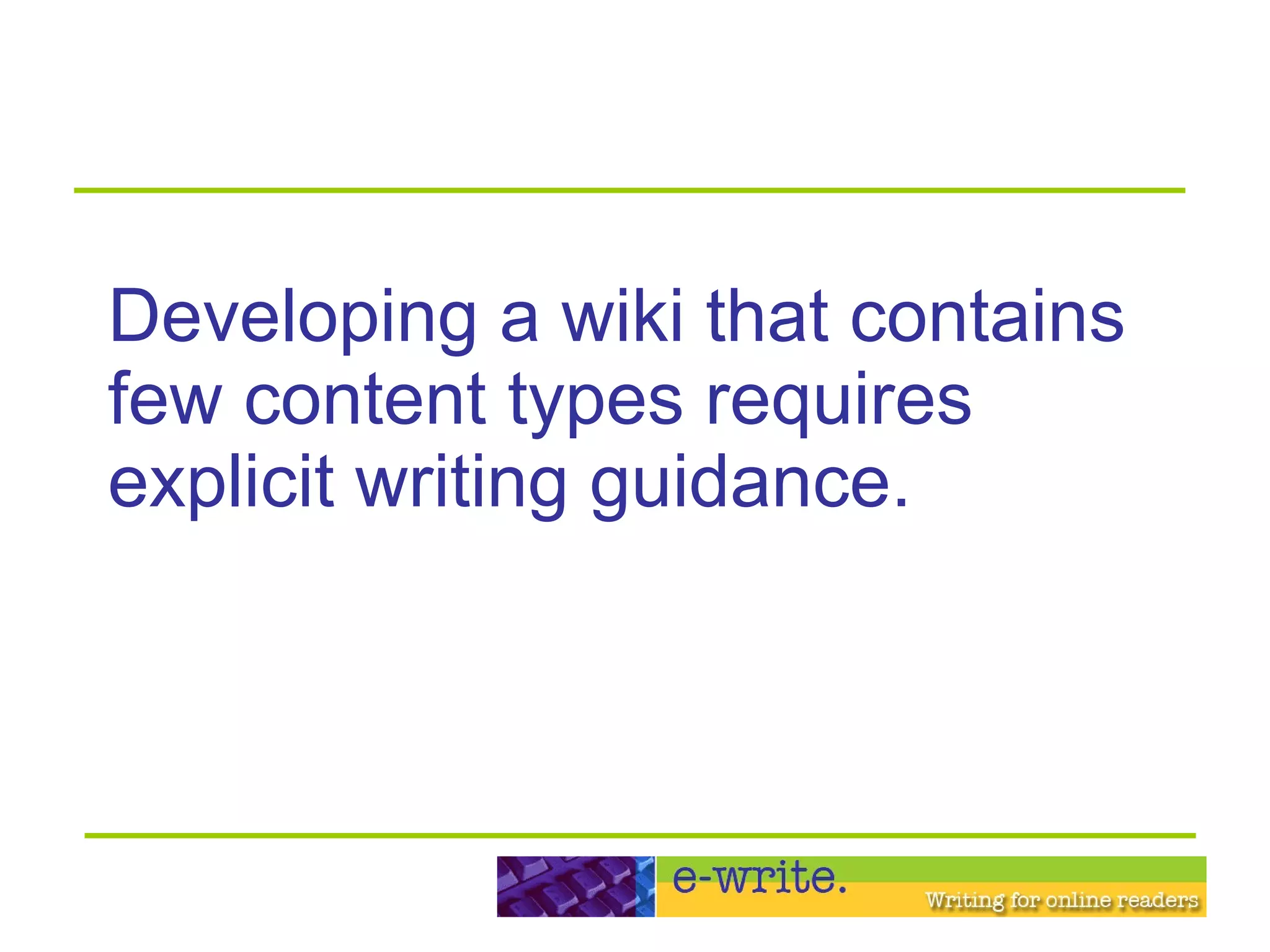 Developing a wiki that contains few content types requires explicit writing guidance.

e-write.

Writing for online readers